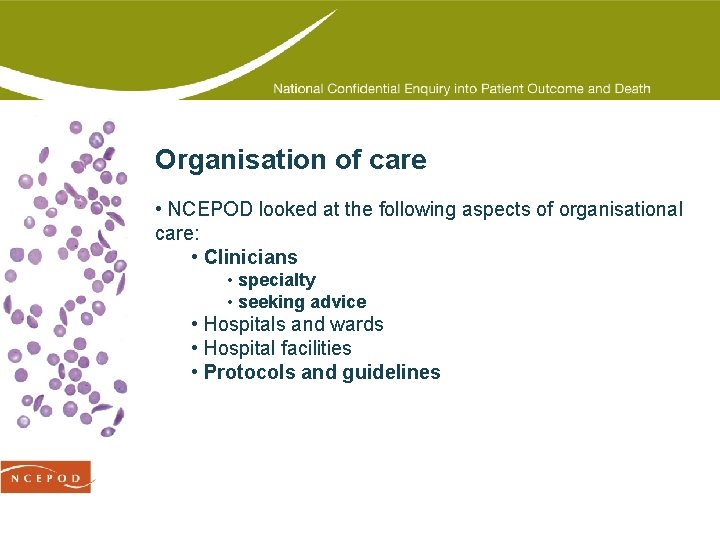 National Confidential Enquiry into Patient Outcome and Death

Organisation of care

• NCEPOD looked at the following aspects of organisational care:
• Clinicians
• specialty
• seeking advice
• Hospitals and wards
• Hospital facilities
• Protocols and guidelines

NCEPOD